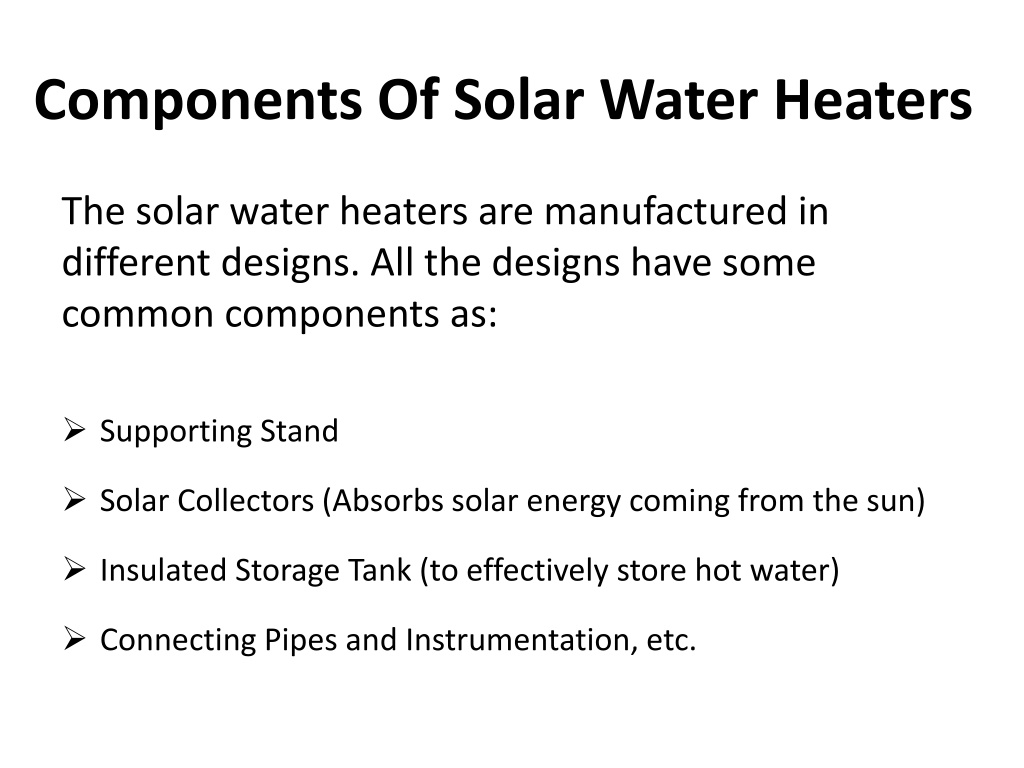 Components Of Solar Water Heaters

The solar water heaters are manufactured in different designs. All the designs have some common components as:

➢ Supporting Stand

➢ Solar Collectors (Absorbs solar energy coming from the sun)

➢ Insulated Storage Tank (to effectively store hot water)

➢ Connecting Pipes and Instrumentation, etc.